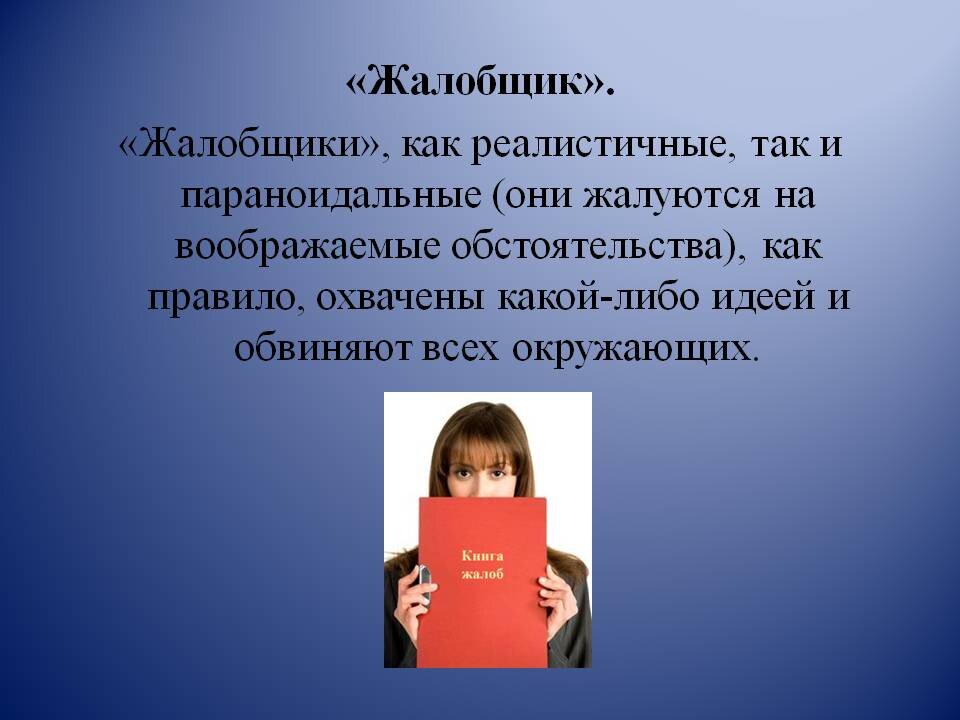 «Жалобщик».

«Жалобщики», как реалистичные, так и параноидальные (они жалуются на воображаемые обстоятельства), как правило, охвачены какой-либо идеей и обвиняют всех окружающих.

Книга жалоб